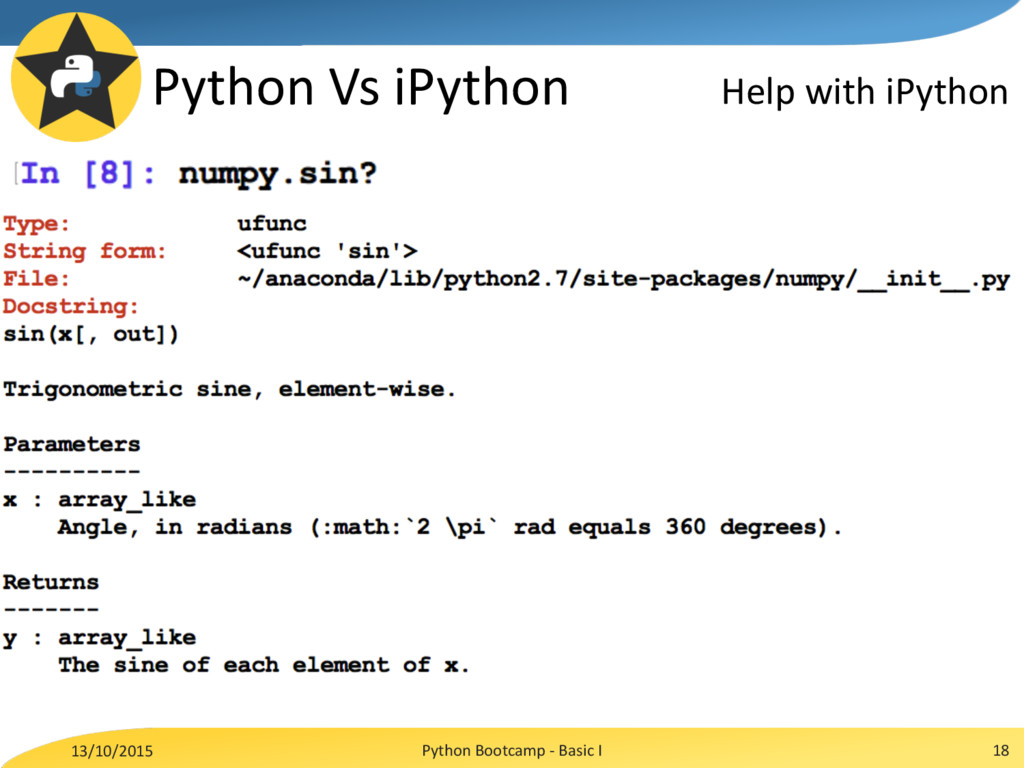 Python Vs iPython

Help with iPython

In [8]: numpy.sin?

Type: ufunc
String form: <ufunc 'sin'>
File: ~/anaconda/lib/python2.7/site-packages/numpy/__init__.py
Docstring:
sin(x[, out])

Trigonometric sine, element-wise.

Parameters
----------
x : array_like
Angle, in radians (:math:`2 \pi` rad equals 360 degrees).

Returns
-------
y : array_like
The sine of each element of x.

13/10/2015

Python Bootcamp - Basic I

18